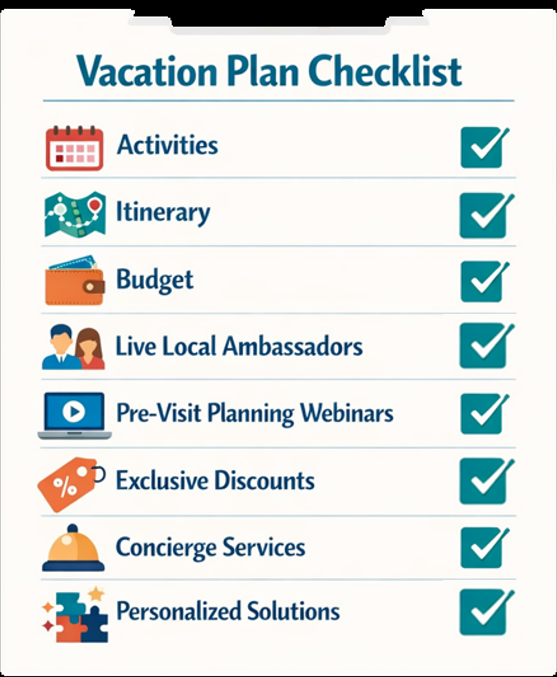 Vacation Plan Checklist

Activities

Itinerary

Budget

Live Local Ambassadors

Pre-Visit Planning Webinars

%

Exclusive Discounts

Concierge Services

Personalized Solutions